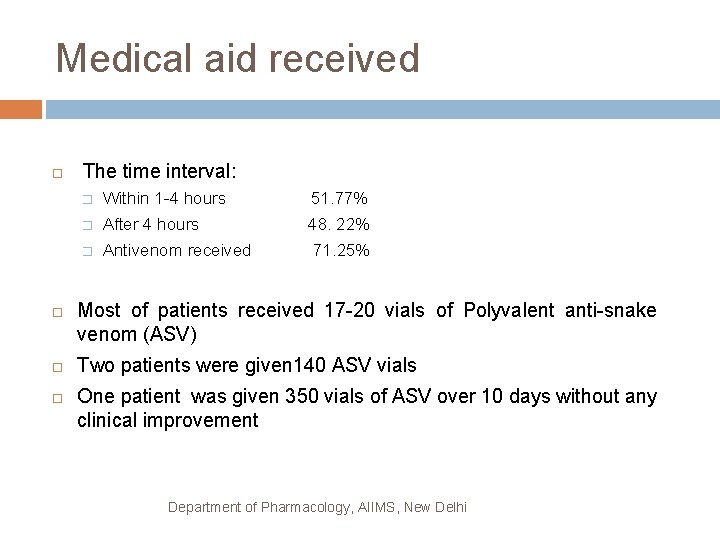 Medical aid received

The time interval:

Within 1-4 hours 51.77%
After 4 hours 48. 22%
Antivenom received 71.25%

Most of patients received 17-20 vials of Polyvalent anti-snake venom (ASV)

Two patients were given140 ASV vials

One patient was given 350 vials of ASV over 10 days without any clinical improvement

Department of Pharmacology, AIIMS, New Delhi